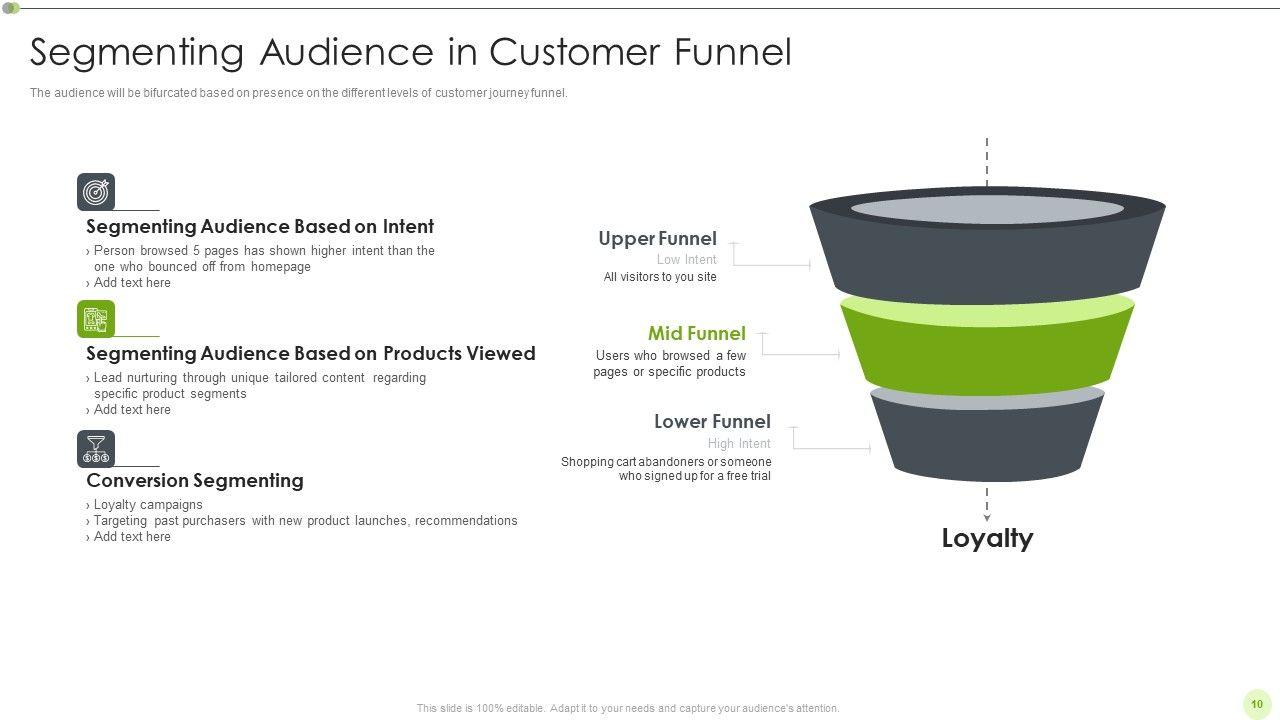 Segmenting Audience in Customer Funnel

The audience will be bifurcated based on presence on the different levels of customer journey funnel.

Segmenting Audience Based on Intent
› Person browsed 5 pages has shown higher intent than the one who bounced off from homepage
› Add text here

Segmenting Audience Based on Products Viewed
› Lead nurturing through unique tailored content regarding specific product segments
› Add text here

Conversion Segmenting
› Loyalty campaigns
› Targeting past purchasers with new product launches, recommendations
› Add text here

Upper Funnel
Low Intent
All visitors to you site

Mid Funnel
Users who browsed a few pages or specific products

Lower Funnel
High Intent
Shopping cart abandoners or someone who signed up for a free trial

Loyalty

This slide is 100% editable. Adapt it to your needs and capture your audience's attention.

10